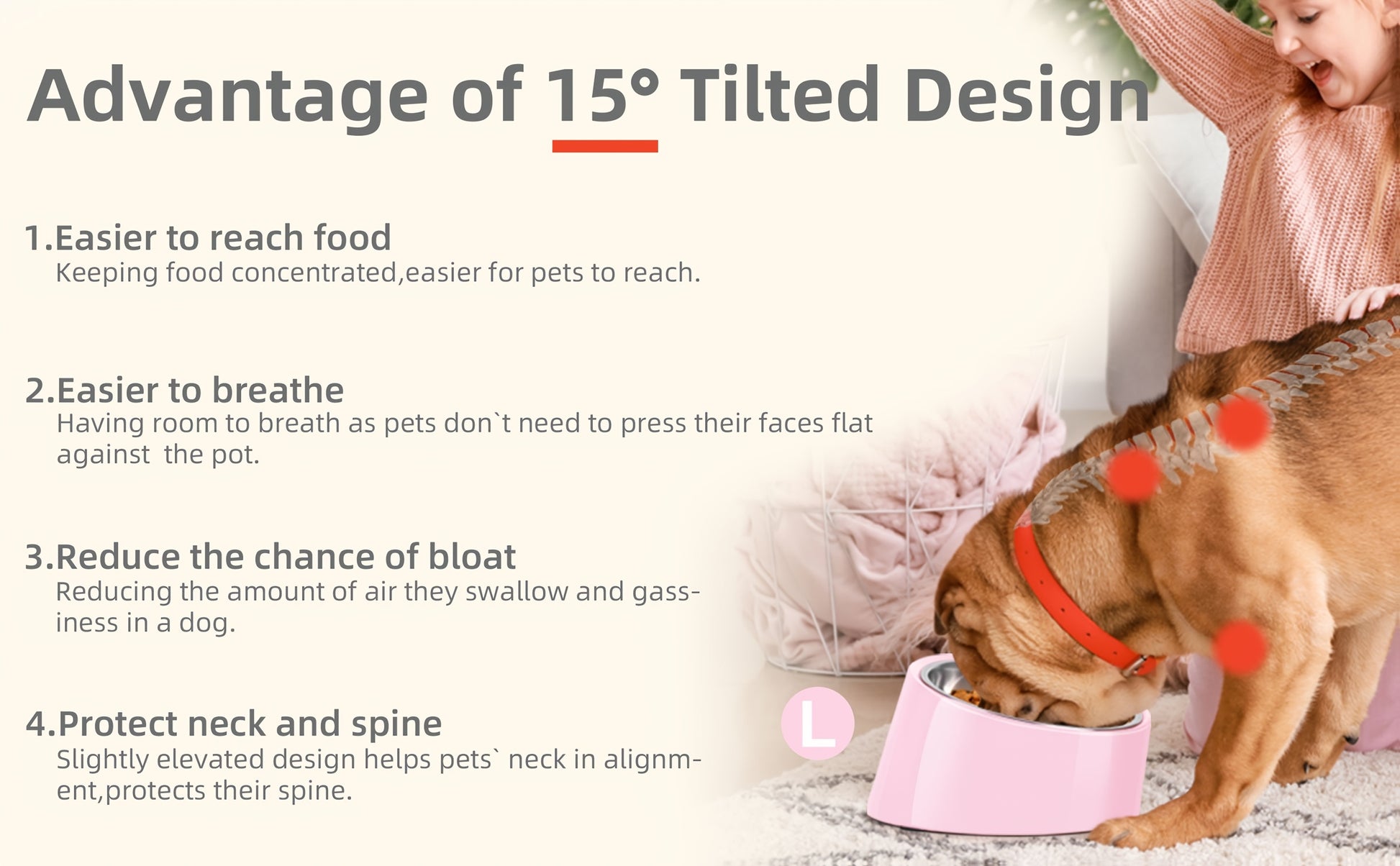 Advantage of 15° Tilted Design

1.Easier to reach food
Keeping food concentrated,easier for pets to reach.

2.Easier to breathe
Having room to breath as pets don`t need to press their faces flat against the pot.

3.Reduce the chance of bloat
Reducing the amount of air they swallow and gassiness in a dog.

4.Protect neck and spine
Slightly elevated design helps pets` neck in alignment,protects their spine.

L